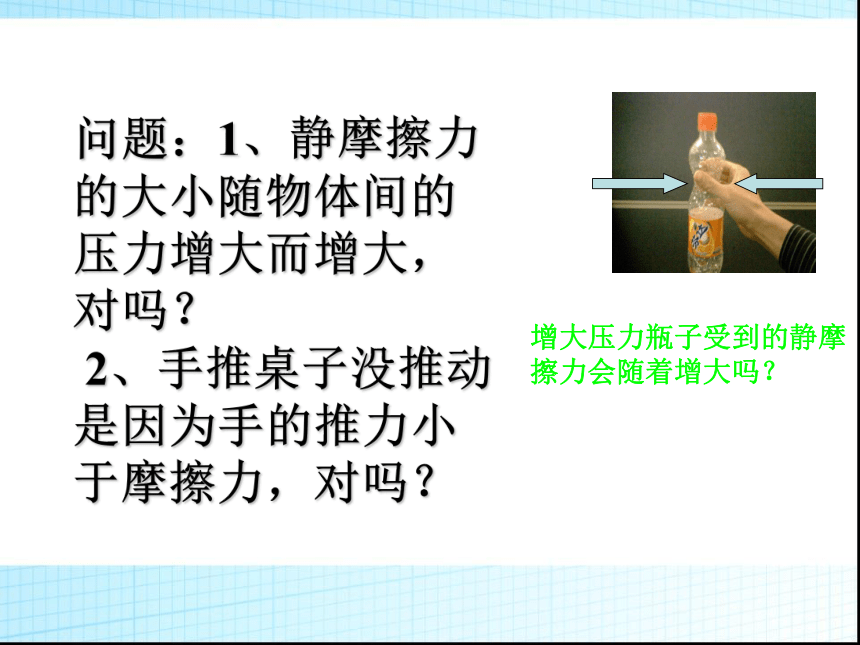 问题：1、静摩擦力的大小随物体间的压力增大而增大，对吗？

2、手推桌子没推动是因为手的推力小于摩擦力，对吗？

增大压力瓶子受到的静摩擦力会随着增大吗？